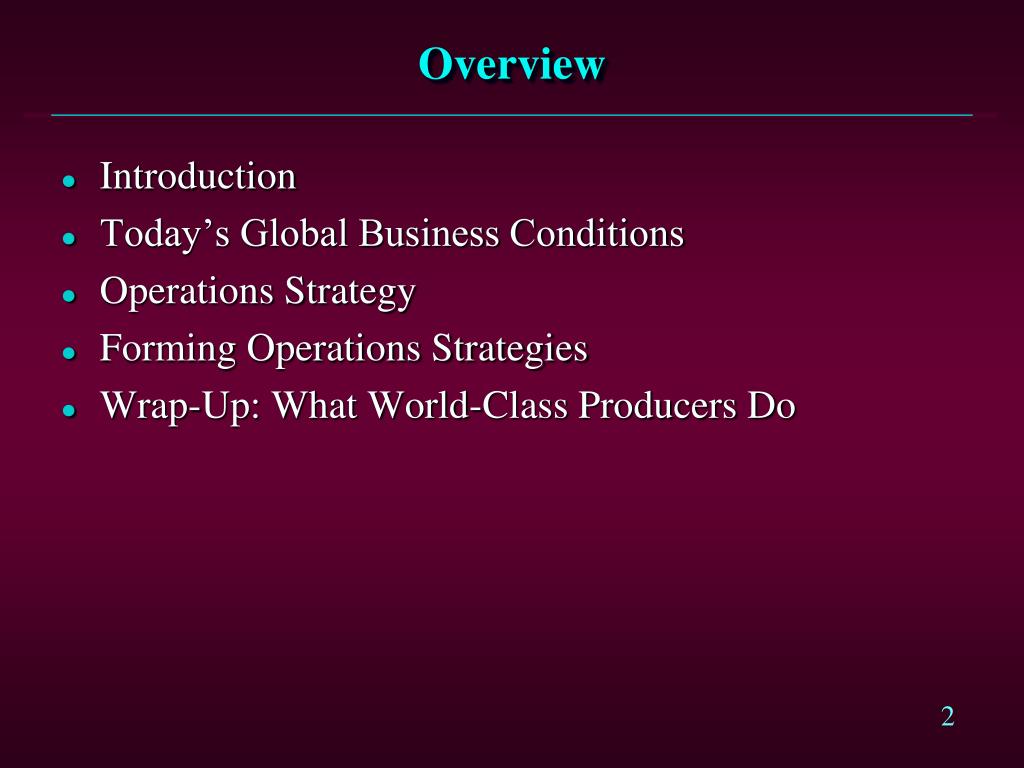 Overview

- Introduction
- Today’s Global Business Conditions
- Operations Strategy
- Forming Operations Strategies
- Wrap-Up: What World-Class Producers Do

2